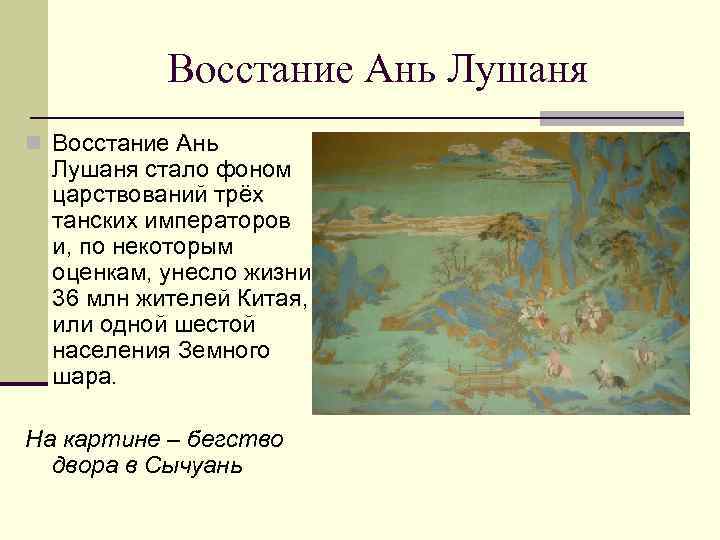 Восстание Ань Лушаня

Восстание Ань Лушаня стало фоном царствований трёх танских императоров и, по некоторым оценкам, унесло жизни 36 млн жителей Китая, или одной шестой населения Земного шара.

На картине – бегство двора в Сычуань